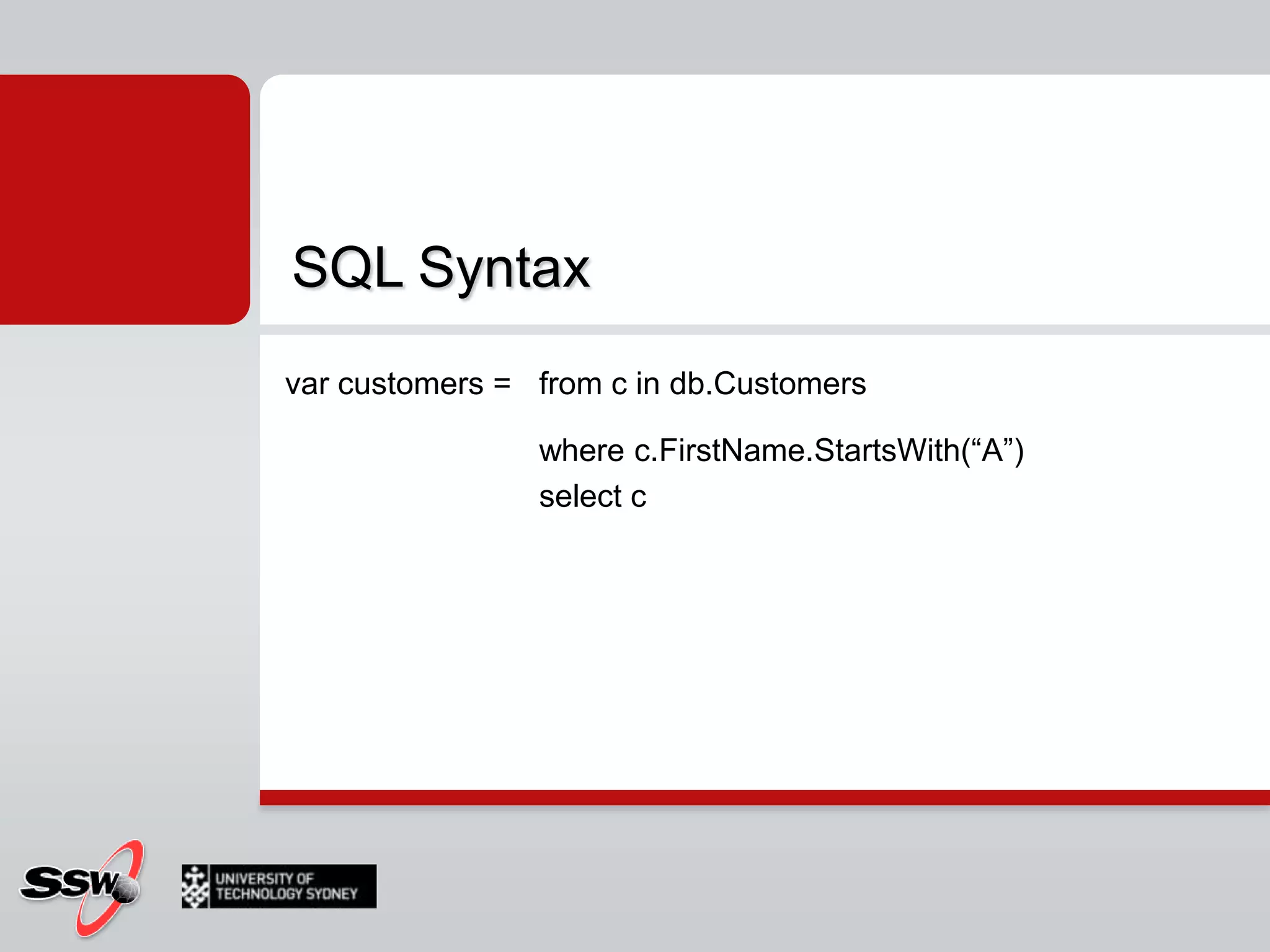 SQL Syntax

var customers = from c in db.Customers

where c.FirstName.StartsWith(“A”)
select c

SSW

UNIVERSITY OF TECHNOLOGY SYDNEY